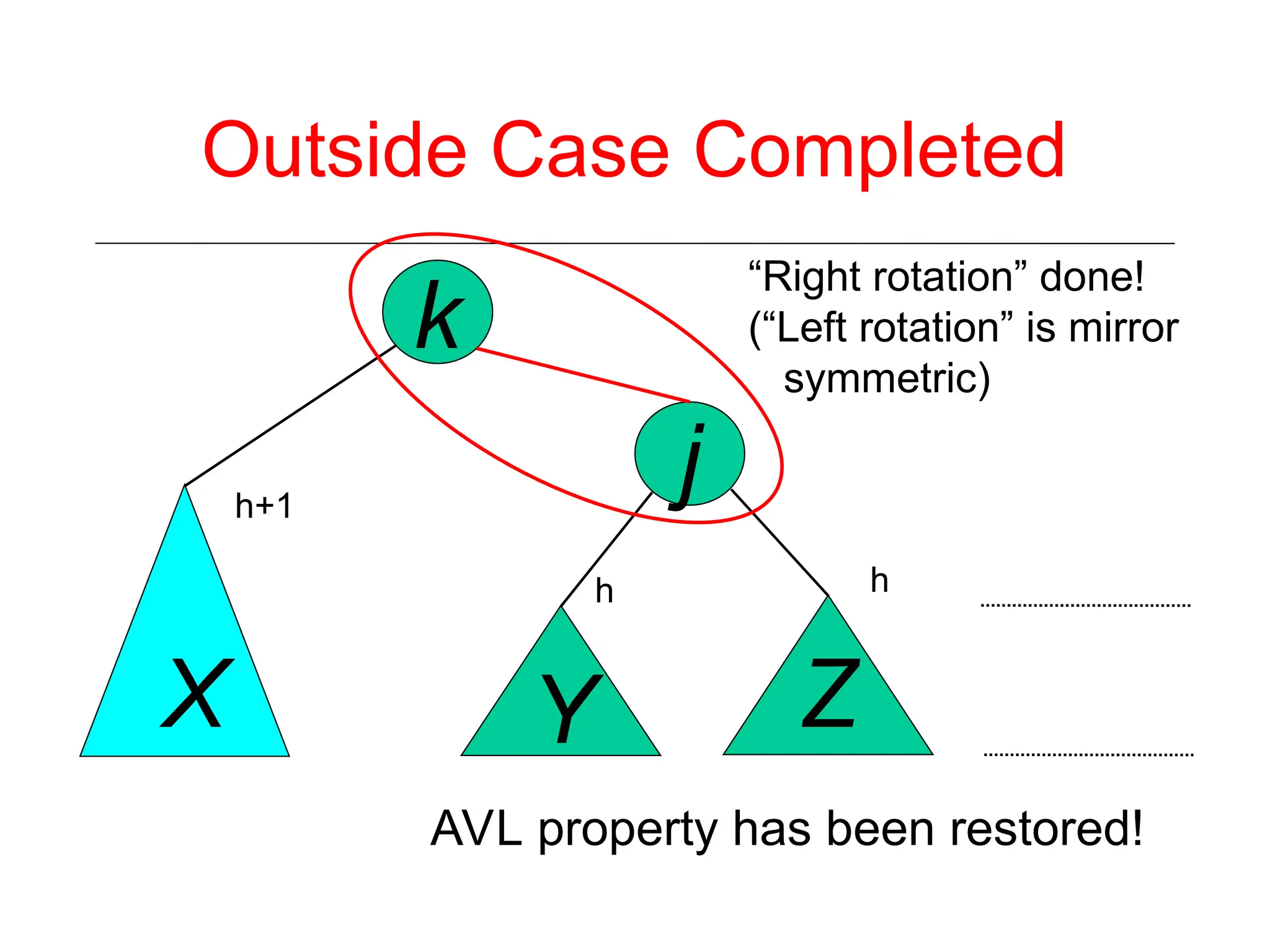 Outside Case Completed

“Right rotation” done!
(“Left rotation” is mirror symmetric)

k

j

h+1

h

h

X

Y

Z

AVL property has been restored!